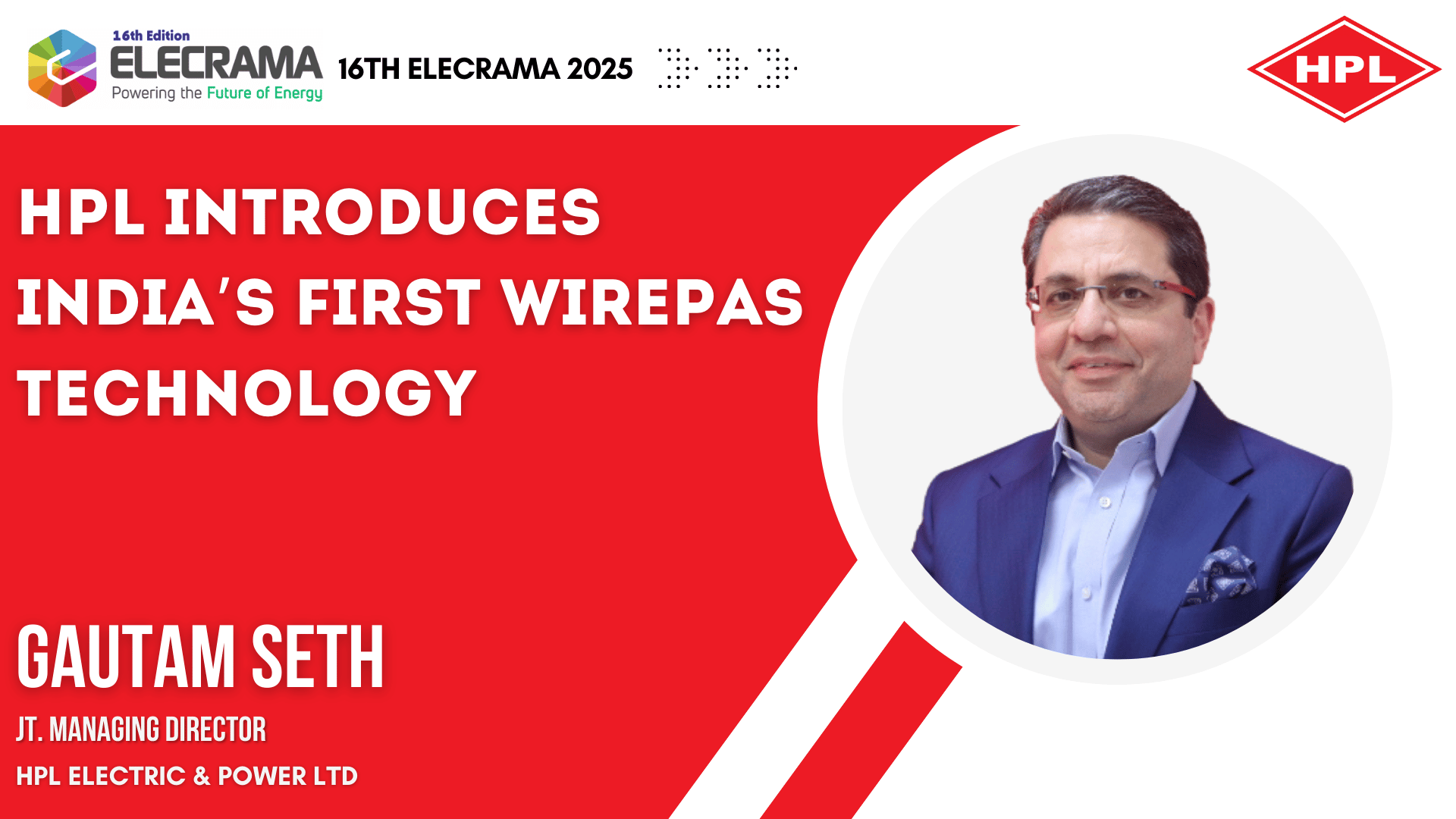 16th Edition
ELECRAMA
Powering the Future of Energy

16TH ELECRAMA 2025

HPL

HPL INTRODUCES INDIA'S FIRST WIREPAS TECHNOLOGY

GAUTAM SETH
JT. MANAGING DIRECTOR
HPL ELECTRIC & POWER LTD